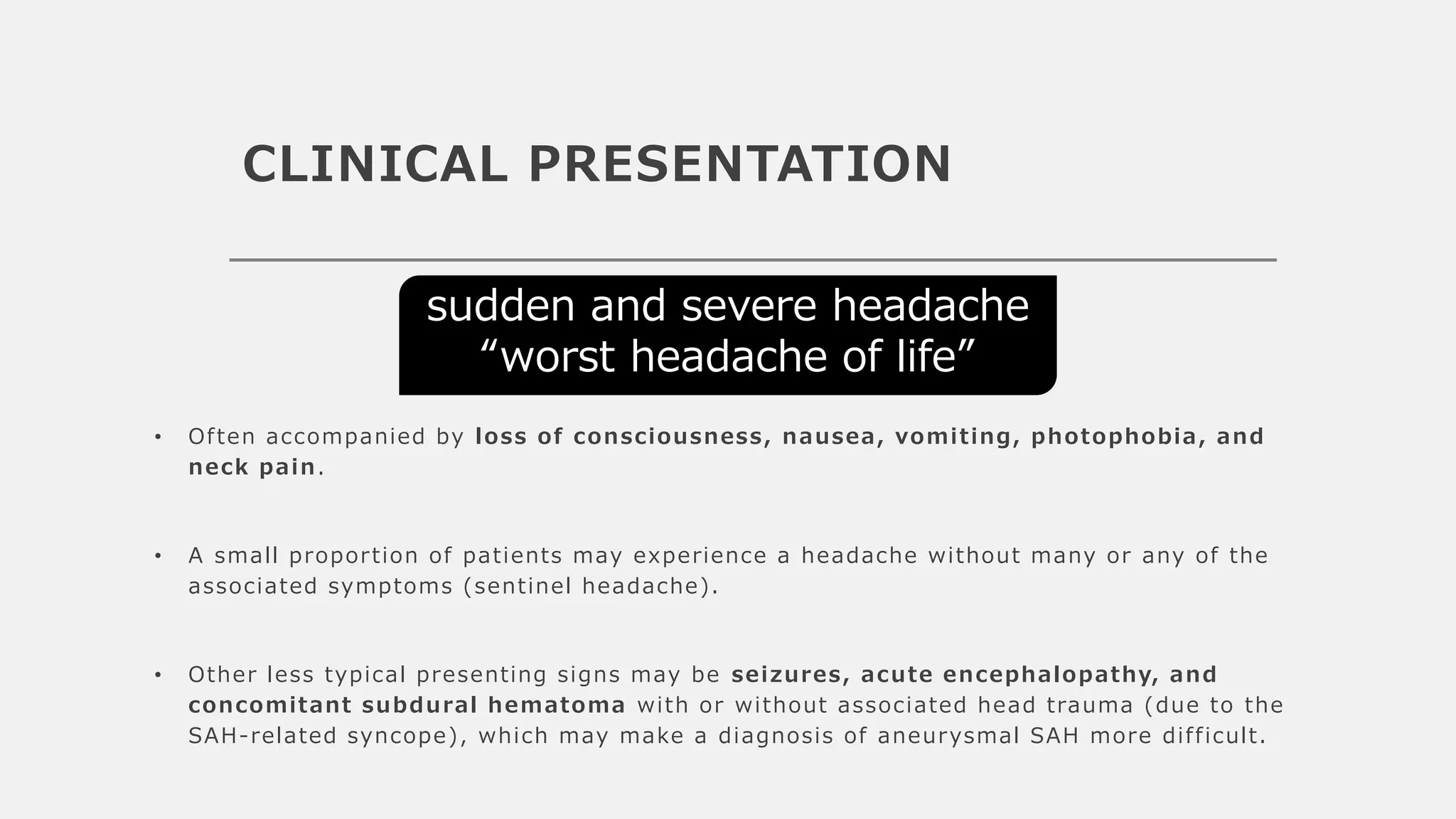 CLINICAL PRESENTATION

sudden and severe headache
“worst headache of life”

• Often accompanied by loss of consciousness, nausea, vomiting, photophobia, and neck pain.

• A small proportion of patients may experience a headache without many or any of the associated symptoms (sentinel headache).

• Other less typical presenting signs may be seizures, acute encephalopathy, and concomitant subdural hematoma with or without associated head trauma (due to the SAH-related syncope), which may make a diagnosis of aneurysmal SAH more difficult.